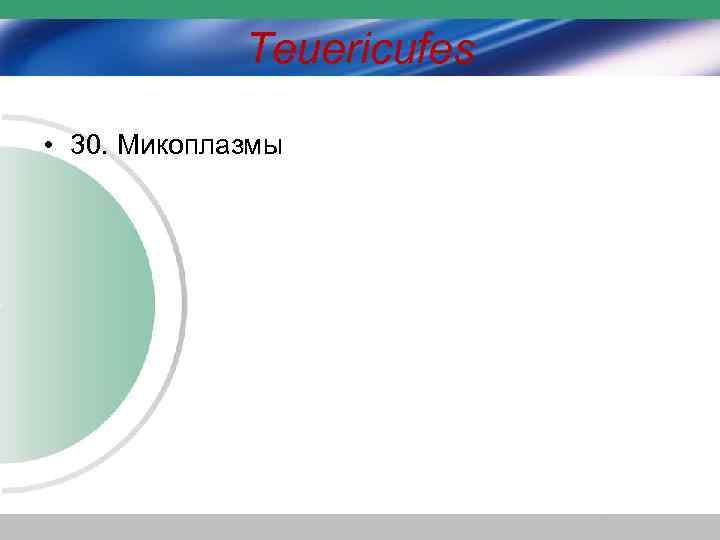 Teuericufes

• 30. Микоплазмы